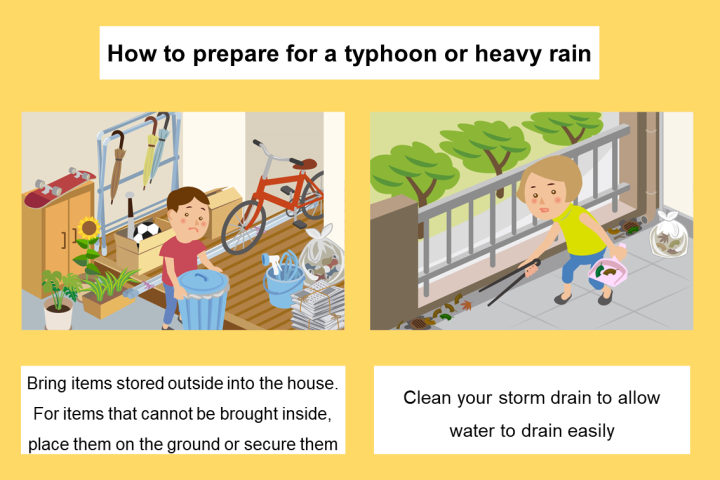 How to prepare for a typhoon or heavy rain

Bring items stored outside into the house. For items that cannot be brought inside, place them on the ground or secure them

Clean your storm drain to allow water to drain easily